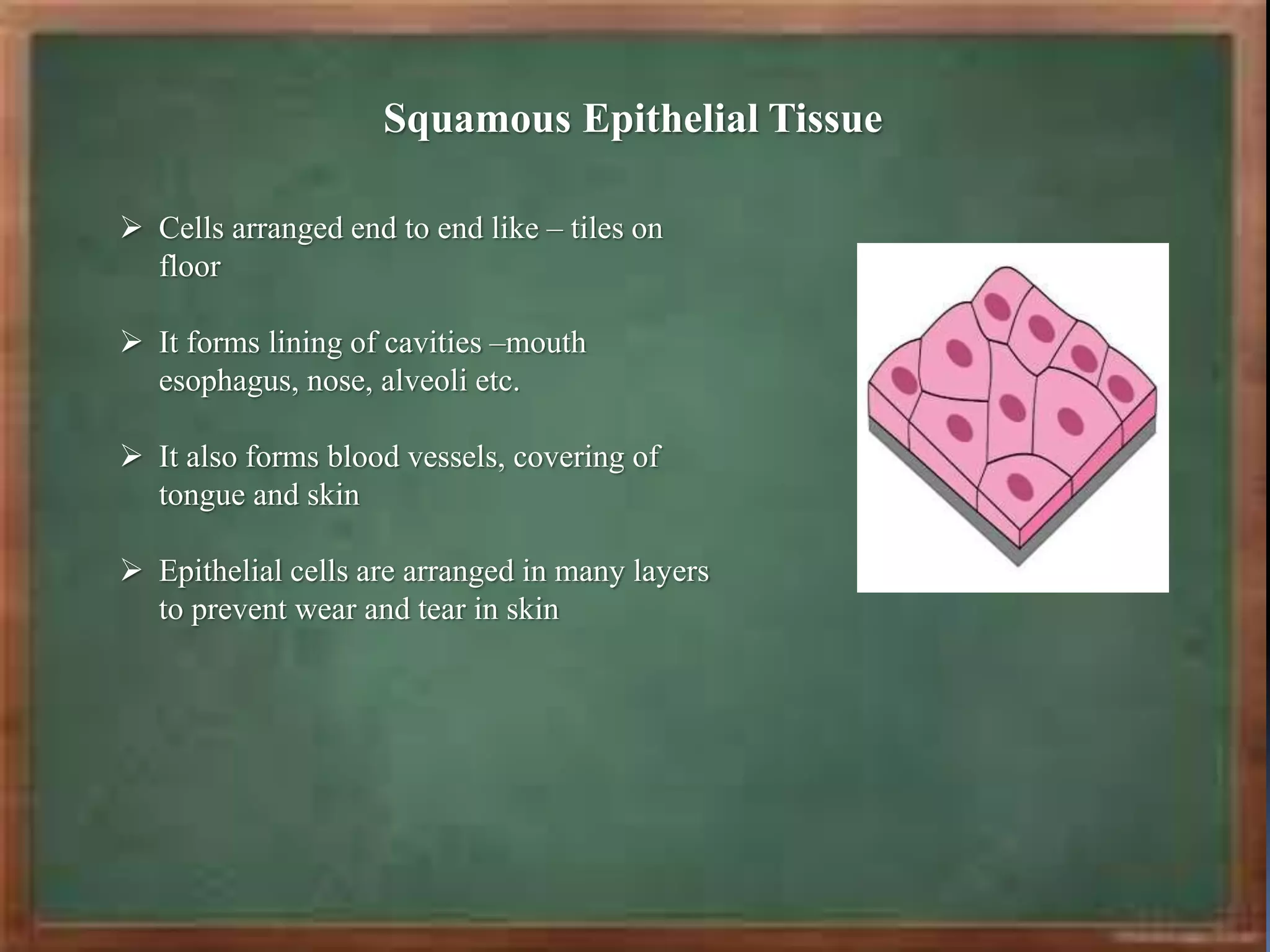 Squamous Epithelial Tissue

➢ Cells arranged end to end like – tiles on floor

➢ It forms lining of cavities –mouth esophagus, nose, alveoli etc.

➢ It also forms blood vessels, covering of tongue and skin

➢ Epithelial cells are arranged in many layers to prevent wear and tear in skin